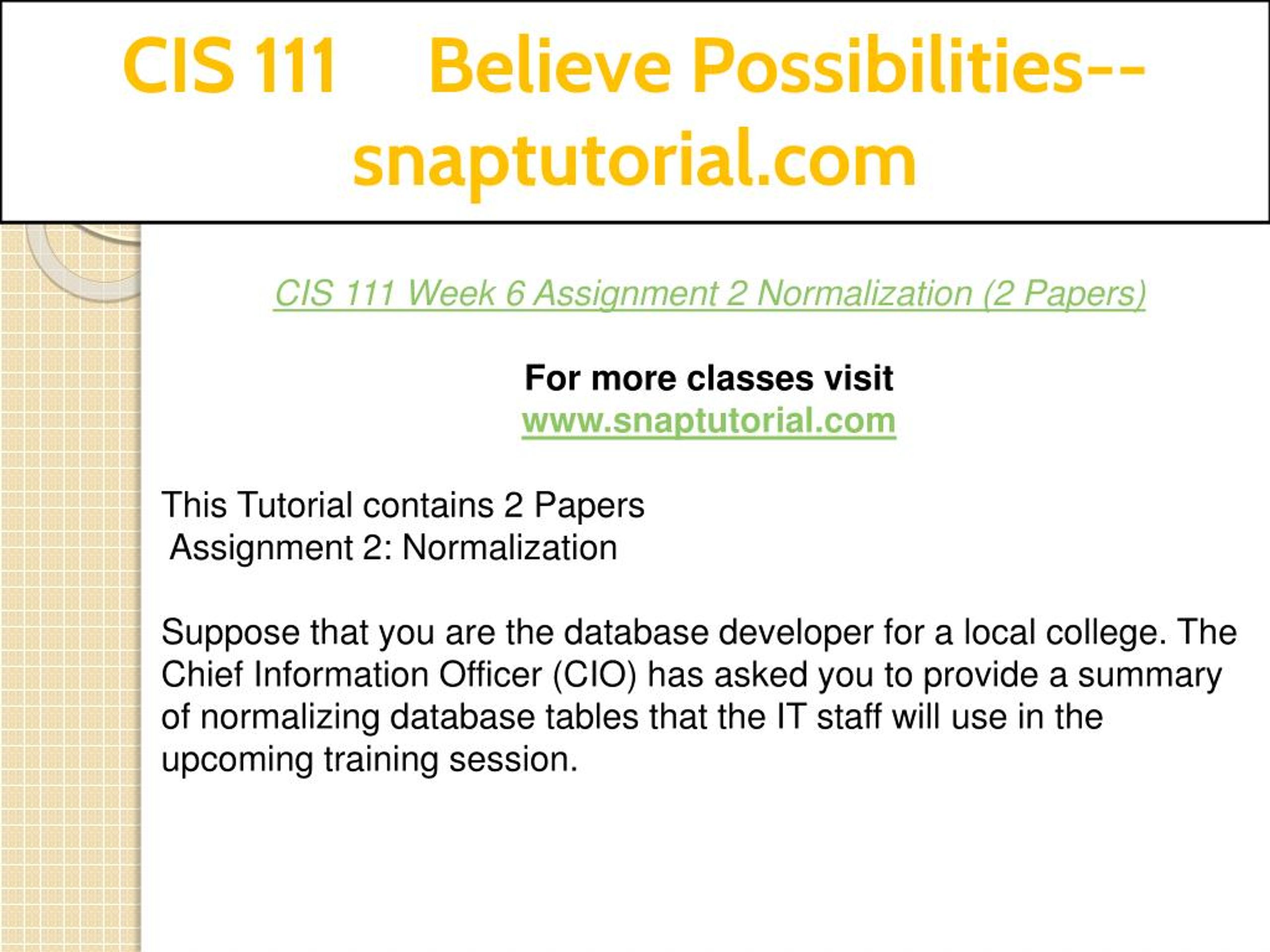 CIS 111 Believe Possibilities--snaptutorial.com

CIS 111 Week 6 Assignment 2 Normalization (2 Papers)

For more classes visit
www.snaptutorial.com

This Tutorial contains 2 Papers
Assignment 2: Normalization

Suppose that you are the database developer for a local college. The Chief Information Officer (CIO) has asked you to provide a summary of normalizing database tables that the IT staff will use in the upcoming training session.